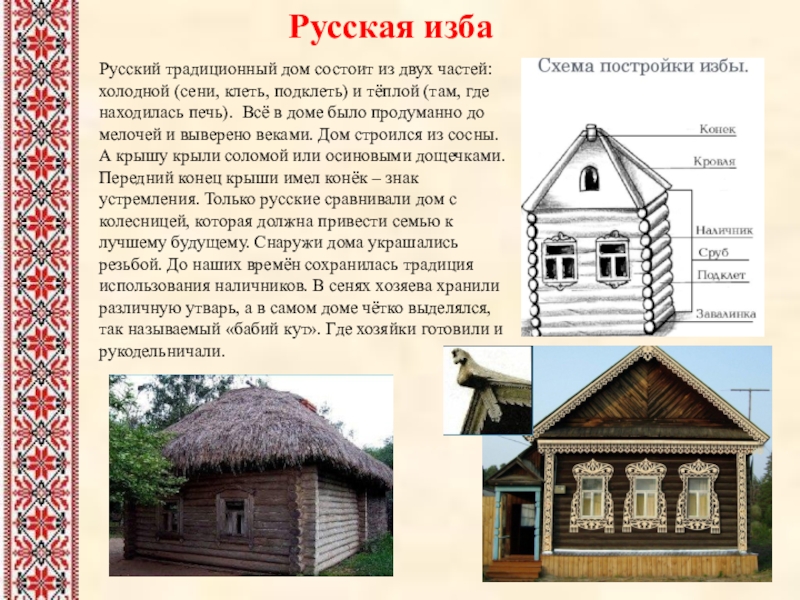 Русская изба

Русский традиционный дом состоит из двух частей: холодной (сени, клеть, подклеть) и тёплой (там, где находилась печь). Всё в доме было продуманно до мелочей и выверено веками. Дом строился из сосны. А крышу крыли соломой или осиновыми дощечками. Передний конец крыши имел конёк – знак устремления. Только русские сравнивали дом с колесницей, которая должна привести семью к лучшему будущему. Снаружи дома украшались резьбой. До наших времён сохранилась традиция использования наличников. В сенях хозяева хранили различную утварь, а в самом доме чётко выделялся, так называемый «бабий кут». Где хозяйки готовили и рукодельничали.

Схема постройки избы.

Конек
Кровля
Наличник
Сруб
Подклет
Завалинка